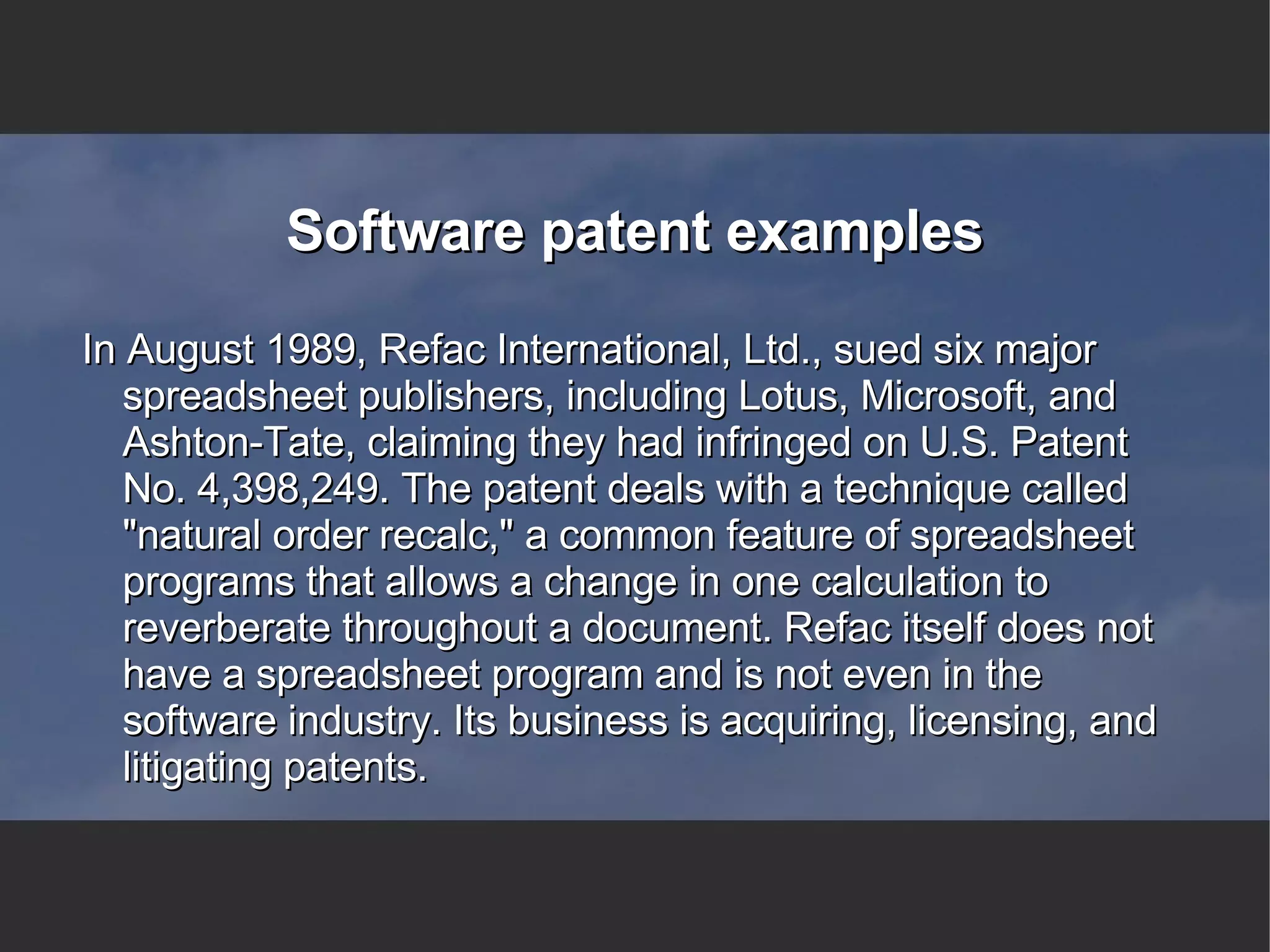 Software patent examples

In August 1989, Refac International, Ltd., sued six major spreadsheet publishers, including Lotus, Microsoft, and Ashton-Tate, claiming they had infringed on U.S. Patent No. 4,398,249. The patent deals with a technique called "natural order recalc," a common feature of spreadsheet programs that allows a change in one calculation to reverberate throughout a document. Refac itself does not have a spreadsheet program and is not even in the software industry. Its business is acquiring, licensing, and litigating patents.